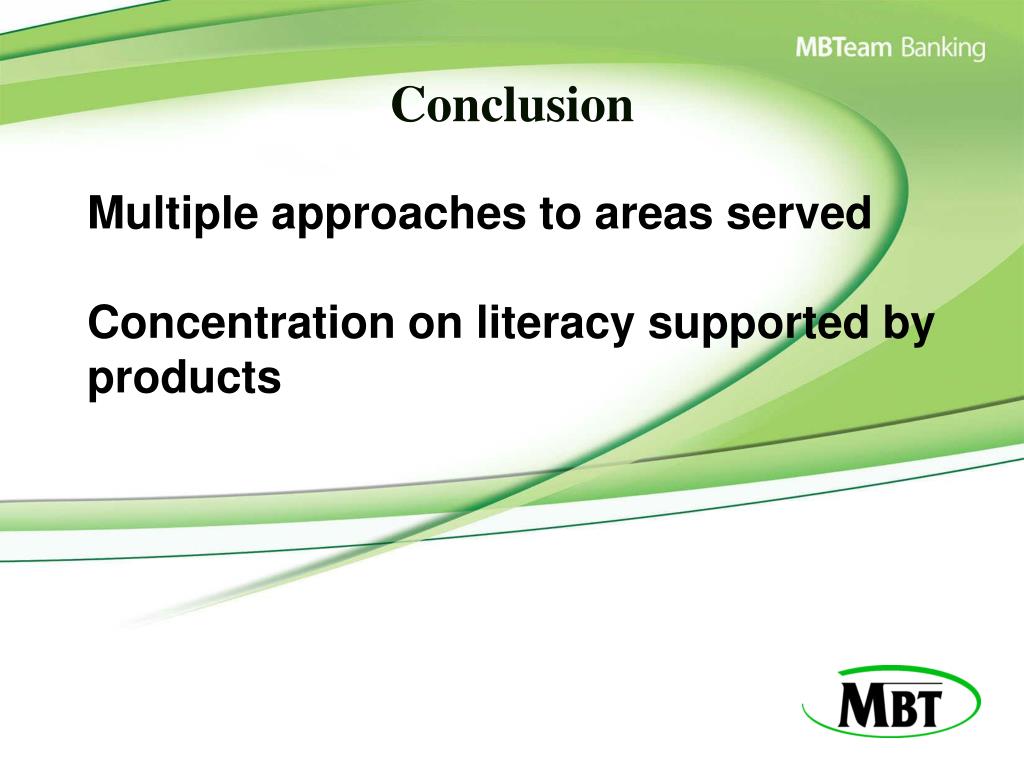 MBTeam Banking

Conclusion

Multiple approaches to areas served

Concentration on literacy supported by products

MBT